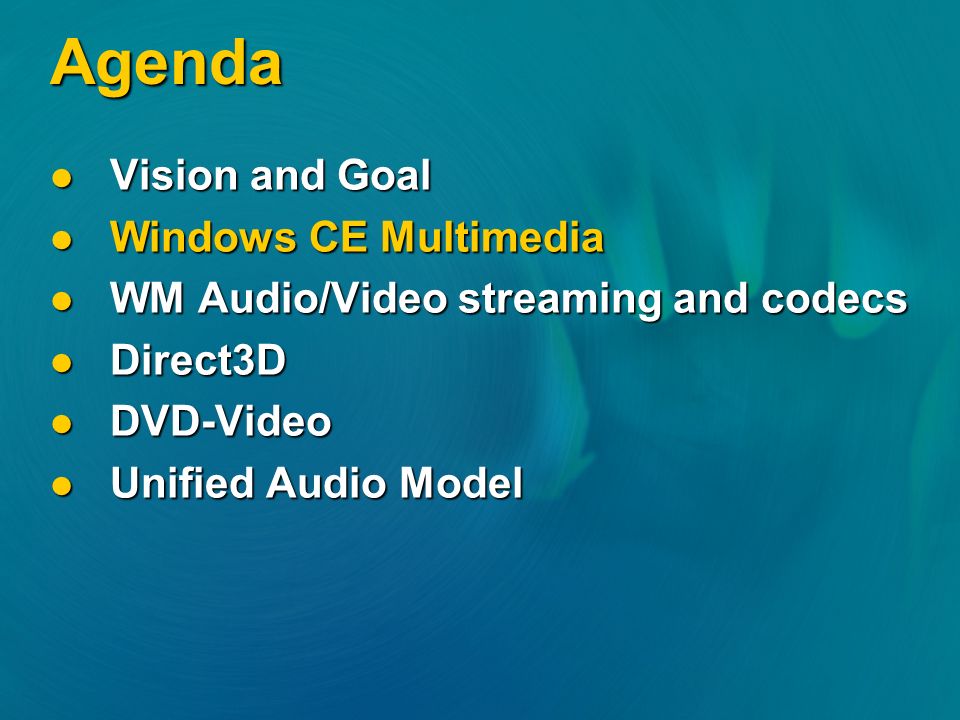 Agenda

- Vision and Goal
- Windows CE Multimedia
- WM Audio/Video streaming and codecs
- Direct3D
- DVD-Video
- Unified Audio Model